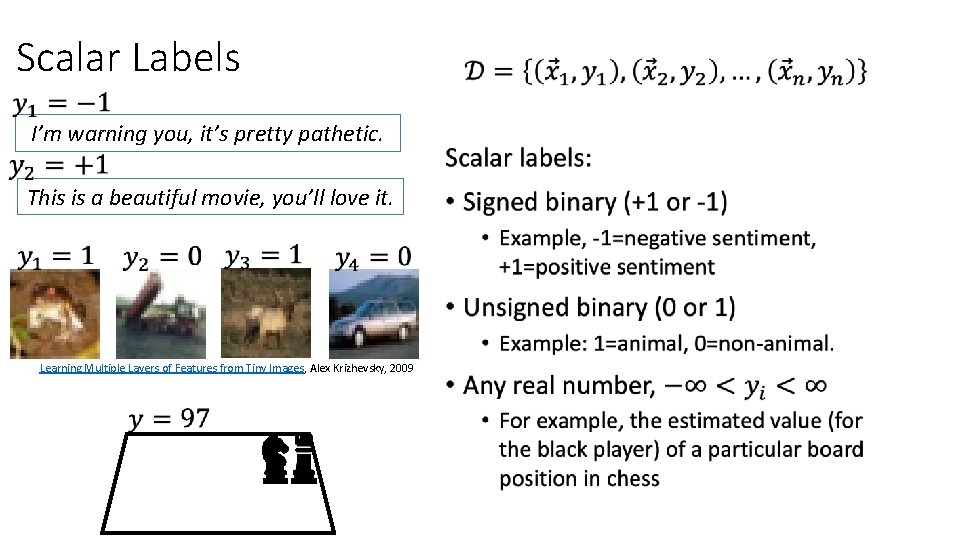 Scalar Labels

$y_1 = -1$

I'm warning you, it's pretty pathetic.

$y_2 = +1$

This is a beautiful movie, you'll love it.

$y_1 = 1$ $y_2 = 0$ $y_3 = 1$ $y_4 = 0$

Learning Multiple Layers of Features from Tiny Images, Alex Krizhevsky, 2009

$y = 97$

$\mathcal{D} = \{(\vec{x}_1, y_1), (\vec{x}_2, y_2), \ldots, (\vec{x}_n, y_n)\}$

Scalar labels:

• Signed binary (+1 or -1)
  • Example, -1=negative sentiment, +1=positive sentiment
• Unsigned binary (0 or 1)
  • Example: 1=animal, 0=non-animal.
• Any real number, $-\infty < y_i < \infty$
  • For example, the estimated value (for the black player) of a particular board position in chess